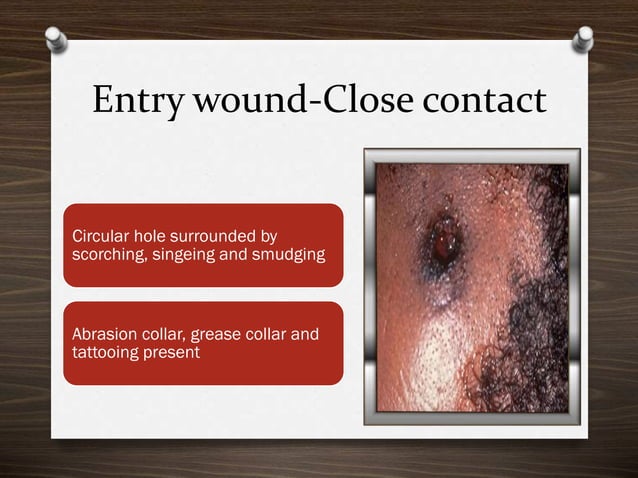 Entry wound-Close contact

Circular hole surrounded by scorching, singeing and smudging

Abrasion collar, grease collar and tattooing present